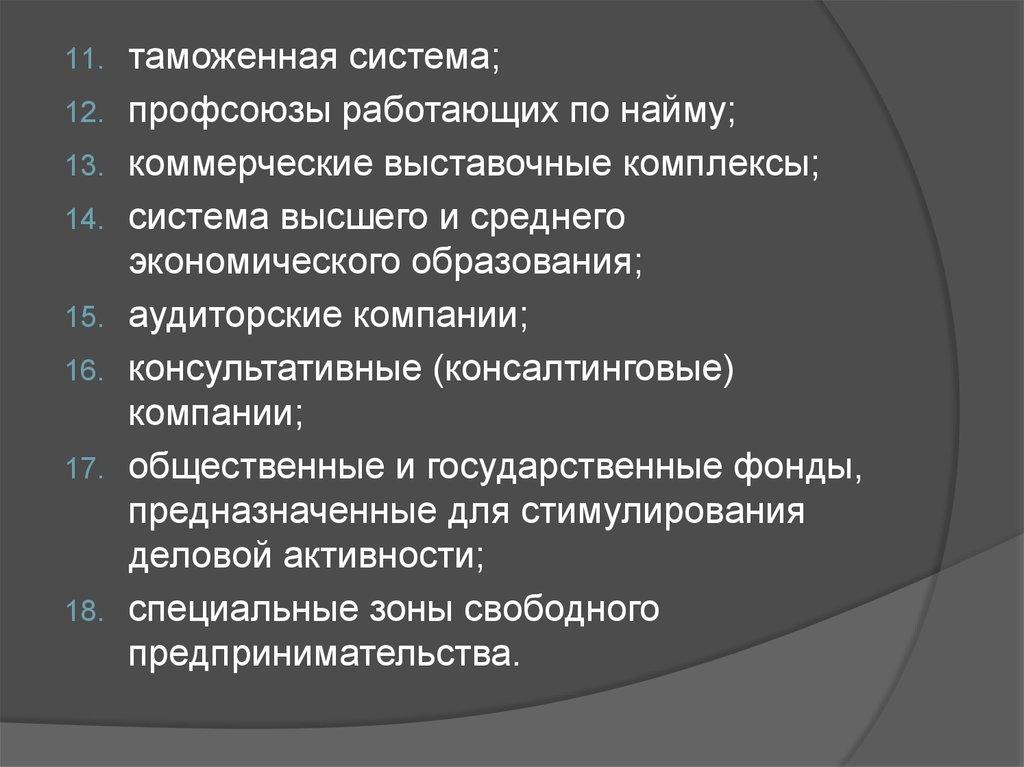 11. таможенная система;
12. профсоюзы работающих по найму;
13. коммерческие выставочные комплексы;
14. система высшего и среднего экономического образования;
15. аудиторские компании;
16. консультативные (консалтинговые) компании;
17. общественные и государственные фонды, предназначенные для стимулирования деловой активности;
18. специальные зоны свободного предпринимательства.